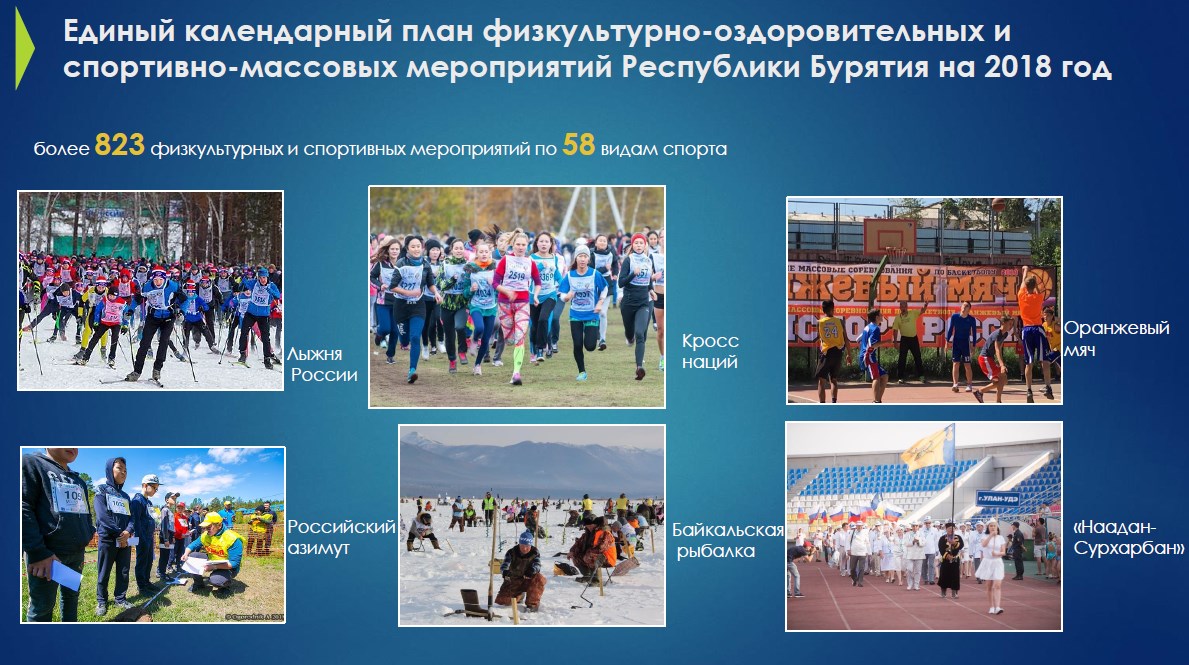 Единый календарный план физкультурно-оздоровительных и спортивно-массовых мероприятий Республики Бурятия на 2018 год

более 823 физкультурных и спортивных мероприятий по 58 видам спорта

Лыжня России

Кросс наций

Оранжевый мяч

Российский азимут

Байкальская рыбалка

«Наадан-Сурхарбан»